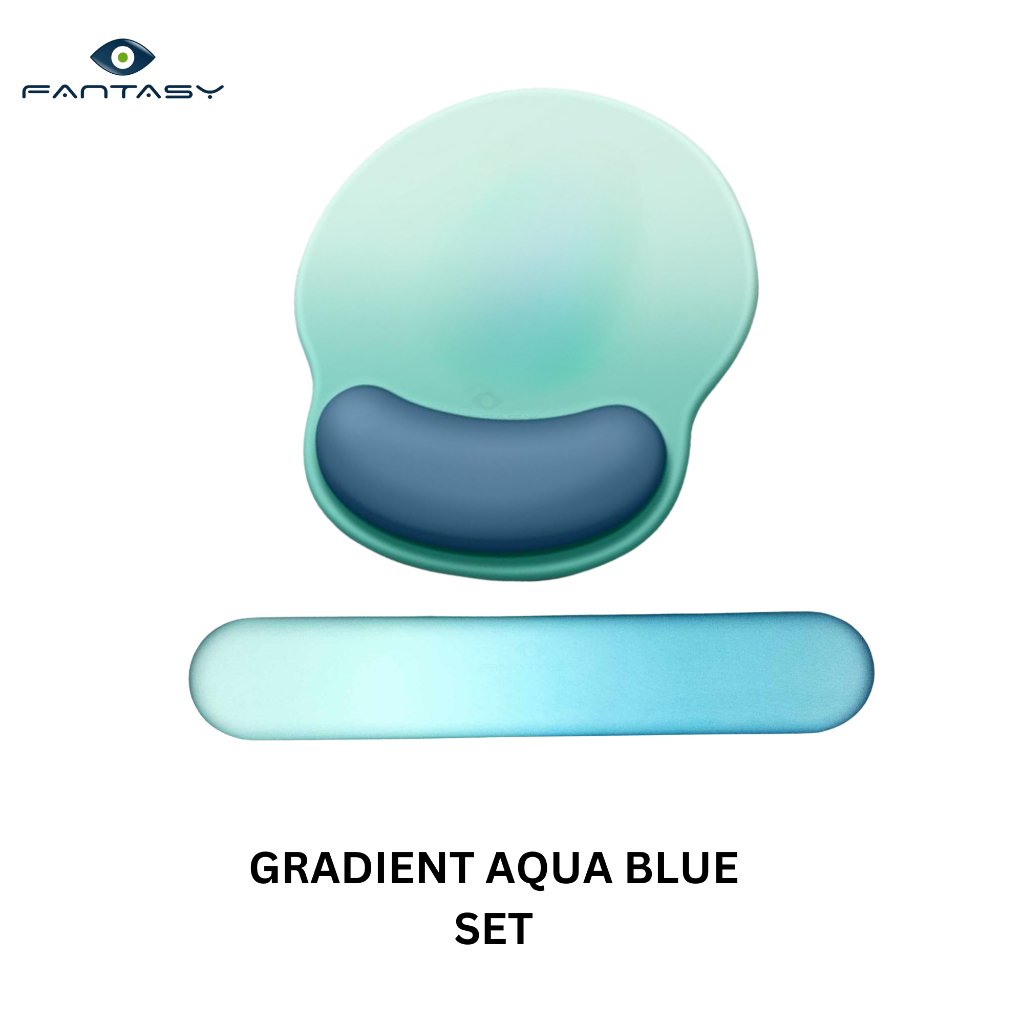 FANTASY

GRADIENT AQUA BLUE SET